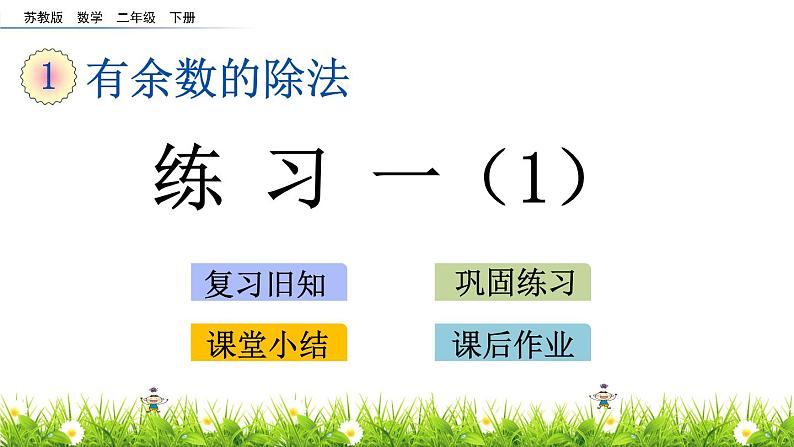 苏教版　数学　二年级　下册

1　有余数的除法

练 习 一（1）

复习旧知　巩固练习

课堂小结　课后作业